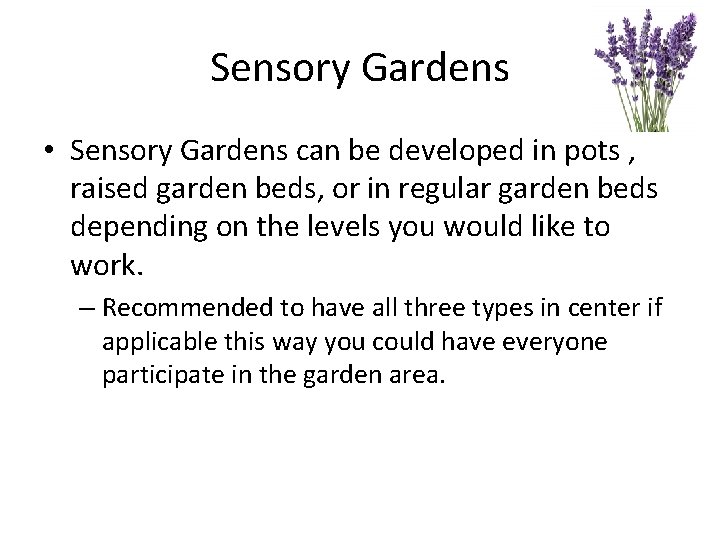 Sensory Gardens

• Sensory Gardens can be developed in pots , raised garden beds, or in regular garden beds depending on the levels you would like to work.

– Recommended to have all three types in center if applicable this way you could have everyone participate in the garden area.